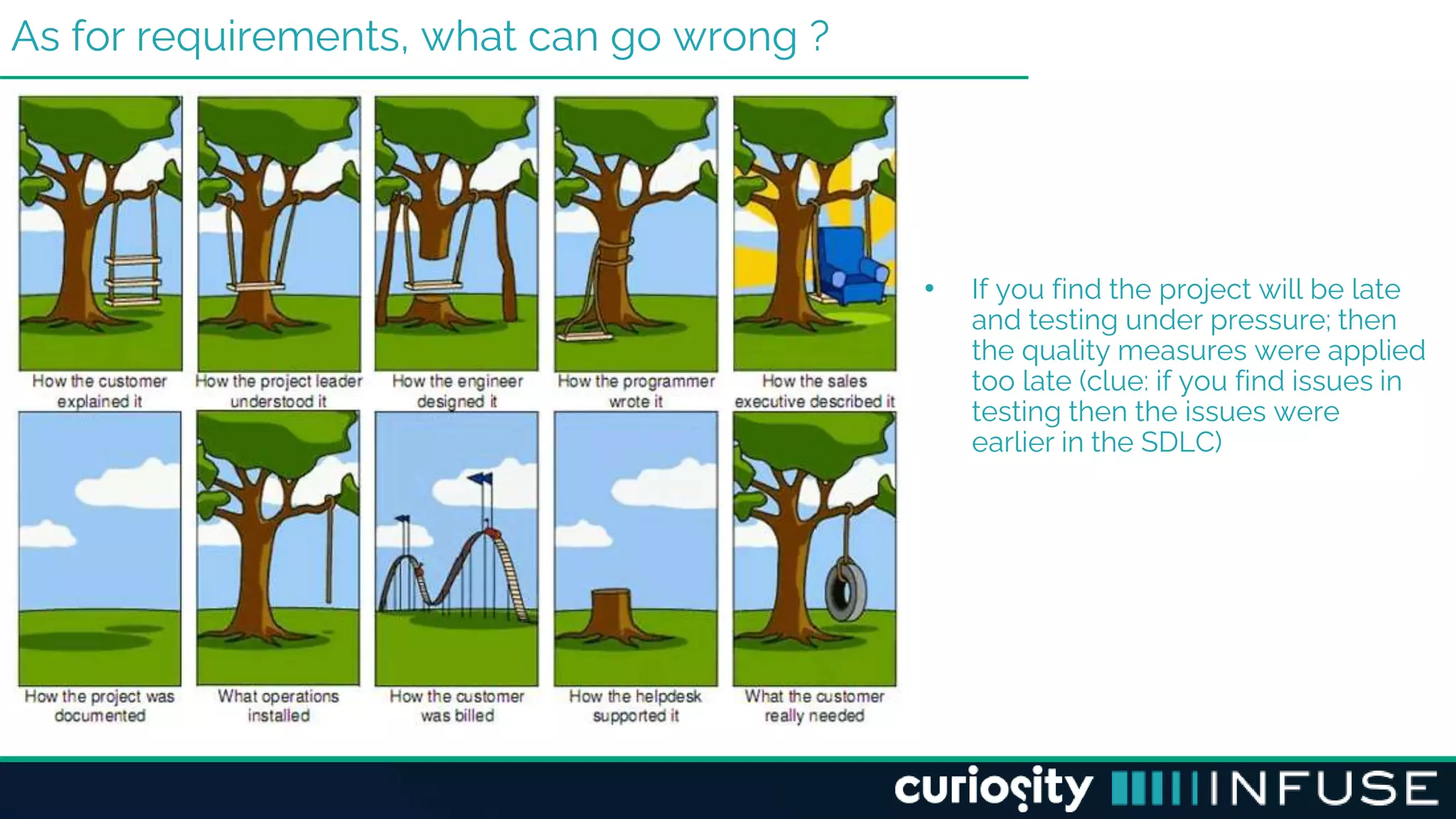 As for requirements, what can go wrong ?

How the customer explained it

How the project leader understood it

How the engineer designed it

How the programmer wrote it

How the sales executive described it

How the project was documented

What operations installed

How the customer was billed

How the helpdesk supported it

What the customer really needed

• If you find the project will be late and testing under pressure; then the quality measures were applied too late (clue: if you find issues in testing then the issues were earlier in the SDLC)

curiosity INFUSE